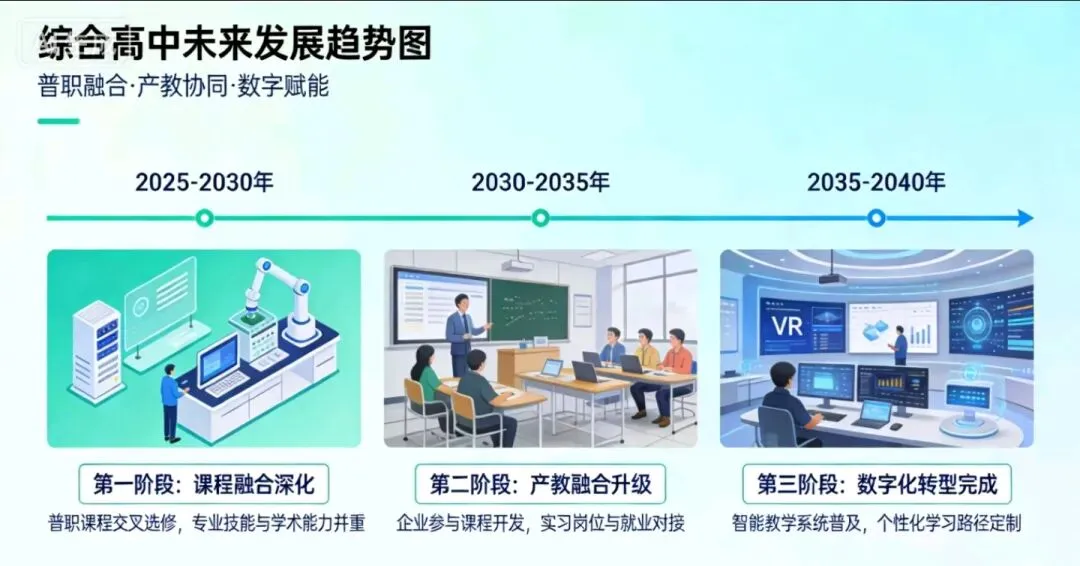 综合高中未来发展趋势图
普职融合·产教协同·数字赋能

2025-2030年
2030-2035年
2035-2040年

VR

第一阶段：课程融合深化
普职课程交叉选修，专业技能与学术能力并重

第二阶段：产教融合升级
企业参与课程开发，实习岗位与就业对接

第三阶段：数字化转型完成
智能教学系统普及，个性化学习路径定制